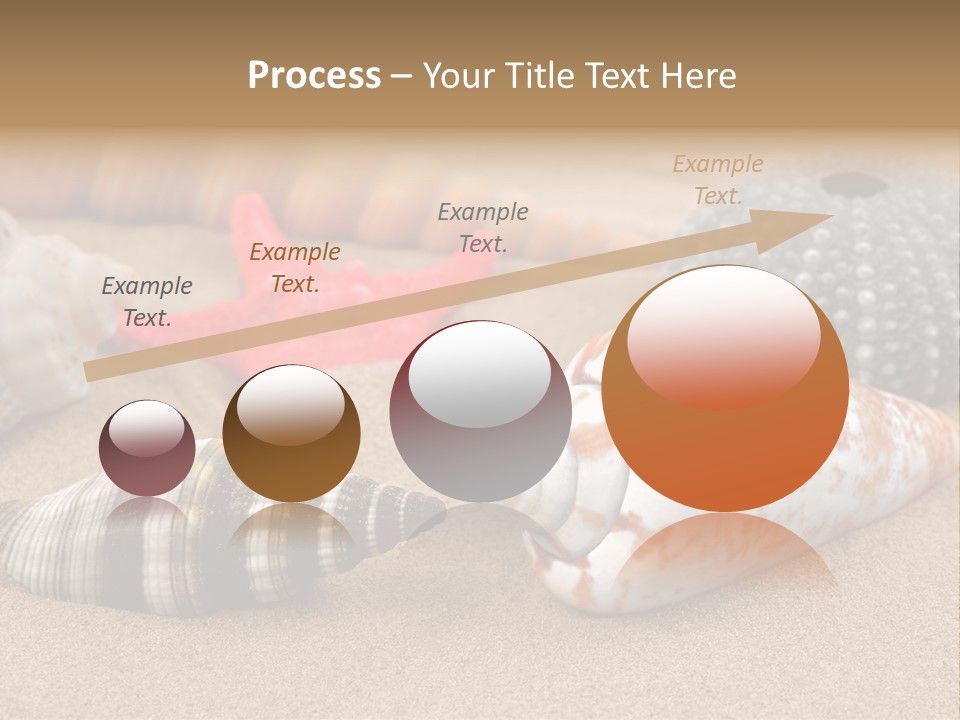 Process – Your Title Text Here

Example Text.

Example Text.

Example Text.

Example Text.